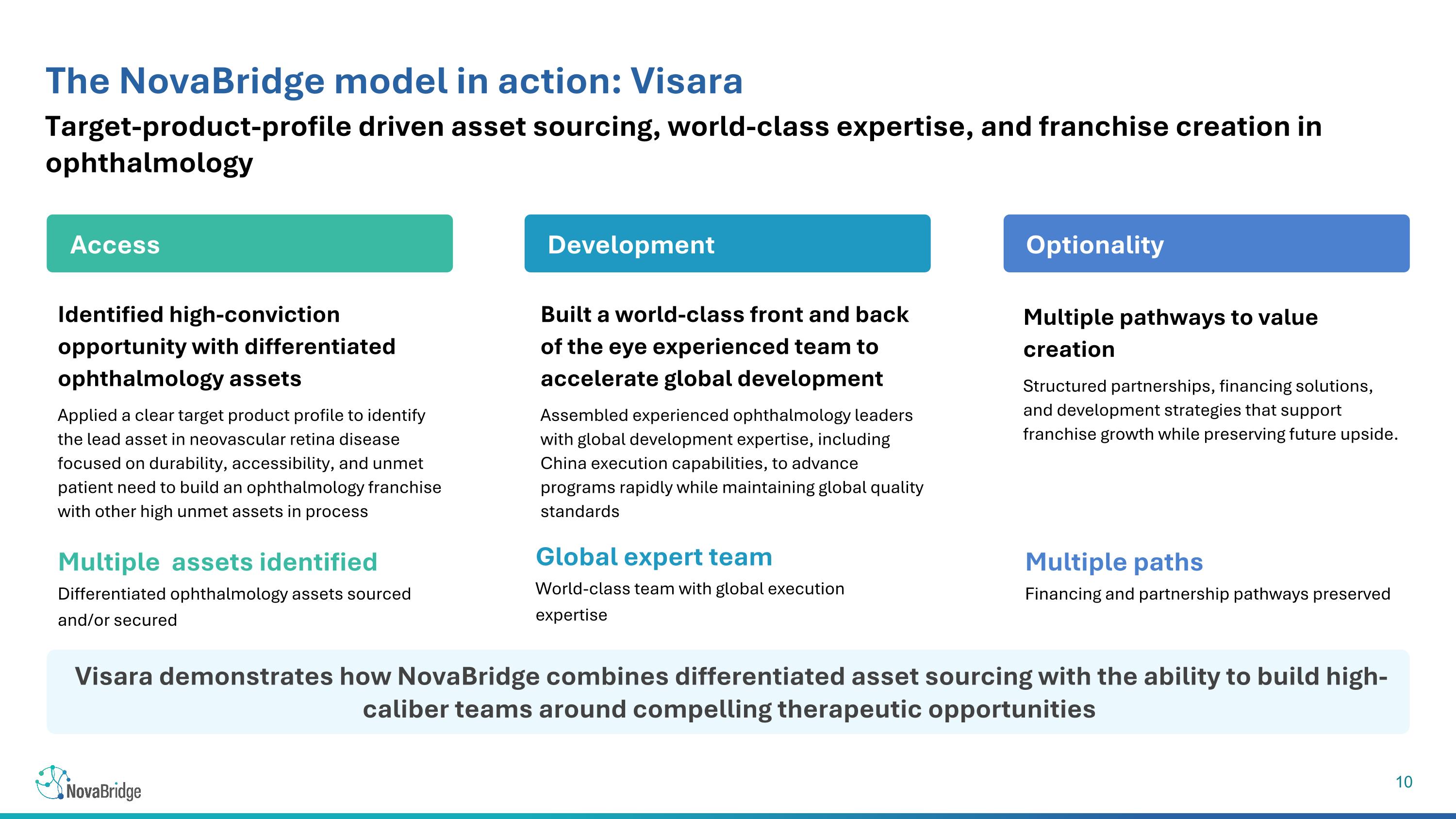 The NovaBridge model in action: Visara

Target-product-profile driven asset sourcing, world-class expertise, and franchise creation in ophthalmology

Access

Identified high-conviction opportunity with differentiated ophthalmology assets

Applied a clear target product profile to identify the lead asset in neovascular retina disease focused on durability, accessibility, and unmet patient need to build an ophthalmology franchise with other high unmet assets in process

Multiple  assets identified

Differentiated ophthalmology assets sourced and/or secured

Development

Built a world-class front and back of the eye experienced team to accelerate global development

Assembled experienced ophthalmology leaders with global development expertise, including China execution capabilities, to advance programs rapidly while maintaining global quality standards

Global expert team

World-class team with global execution expertise

Optionality

Multiple pathways to value creation

Structured partnerships, financing solutions, and development strategies that support franchise growth while preserving future upside.

Multiple paths

Financing and partnership pathways preserved

Visara demonstrates how NovaBridge combines differentiated asset sourcing with the ability to build high-caliber teams around compelling therapeutic opportunities

NovaBridge

10